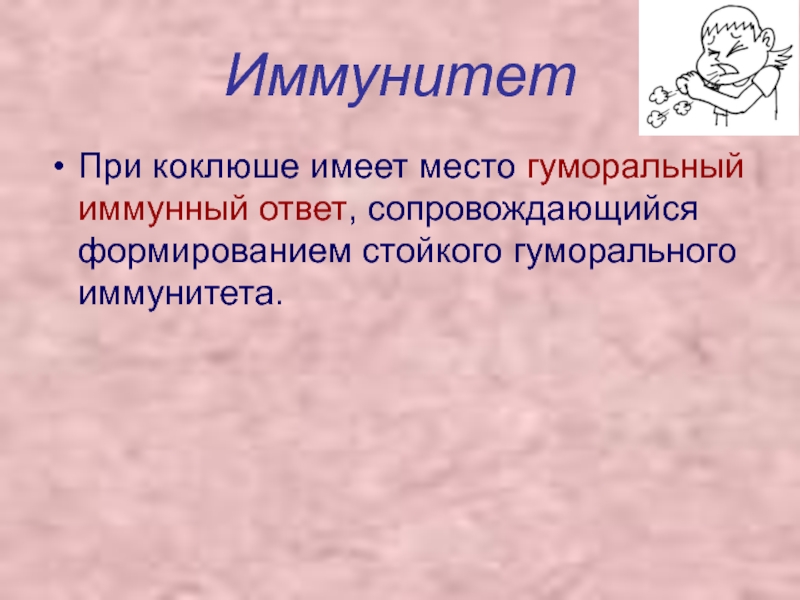 Иммунитет

• При коклюше имеет место гуморальный иммунный ответ, сопровождающийся формированием стойкого гуморального иммунитета.